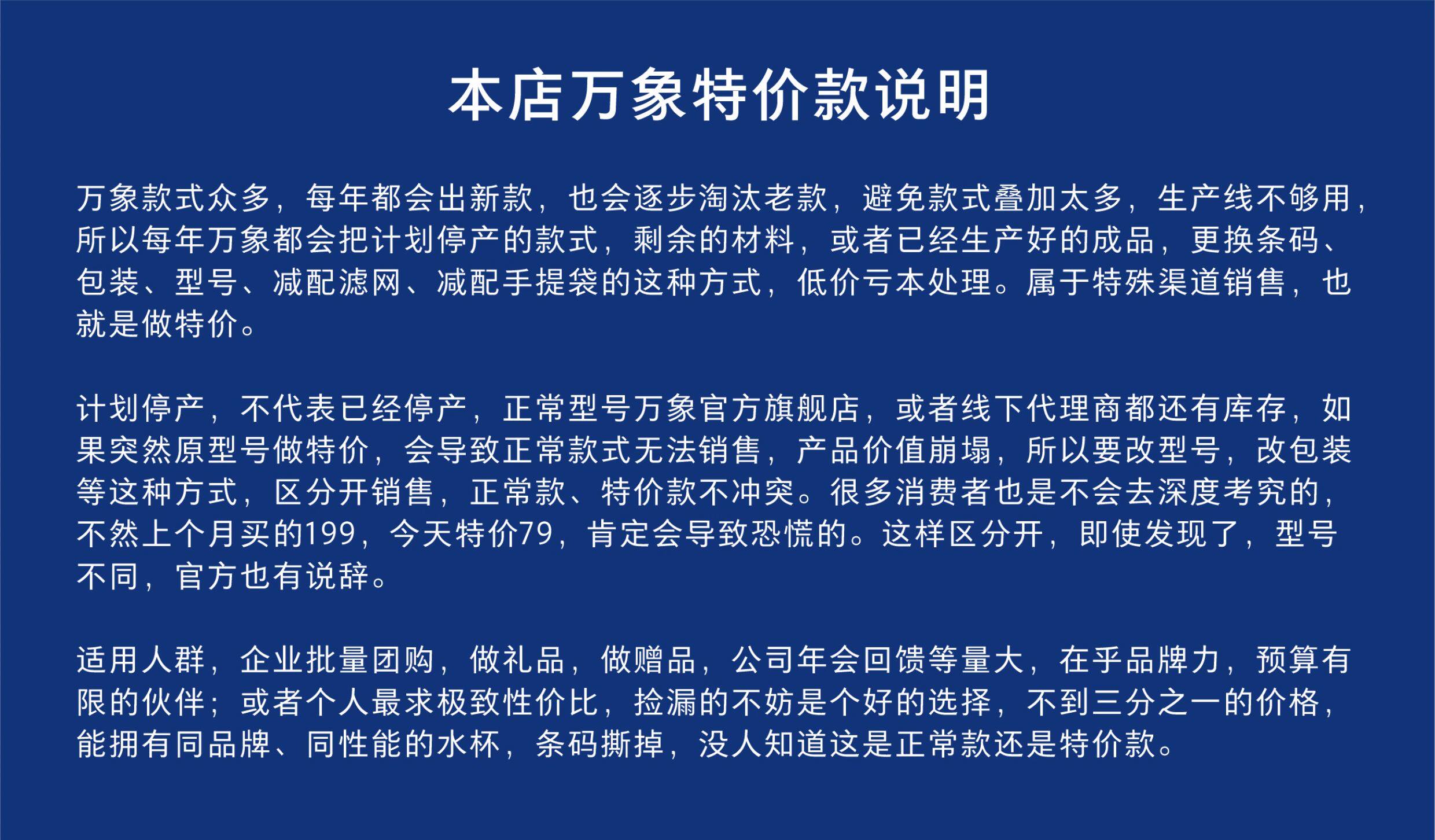 本店万象特价款说明

万象款式众多，每年都会出新款，也会逐步淘汰老款，避免款式叠加太多，生产线不够用，所以每年万象都会把计划停产的款式，剩余的材料，或者已经生产好的成品，更换条码、包装、型号、减配滤网、减配手提袋的这种方式，低价亏本处理。属于特殊渠道销售，也就是做特价。

计划停产，不代表已经停产，正常型号万象官方旗舰店，或者线下代理商都还有库存，如果突然原型号做特价，会导致正常款式无法销售，产品价值崩塌，所以要改型号，改包装等这种方式，区分开销售，正常款、特价款不冲突。很多消费者也是不会去深度考究的，不然上个月买的199，今天特价79，肯定会导致恐慌的。这样区分开，即使发现了，型号不同，官方也有说辞。

适用人群，企业批量团购，做礼品，做赠品，公司年会回馈等量大，在乎品牌力，预算有限的伙伴；或者个人最求极致性价比，捡漏的不妨是个好的选择，不到三分之一的价格，能拥有同品牌、同性能的水杯，条码撕掉，没人知道这是正常款还是特价款。